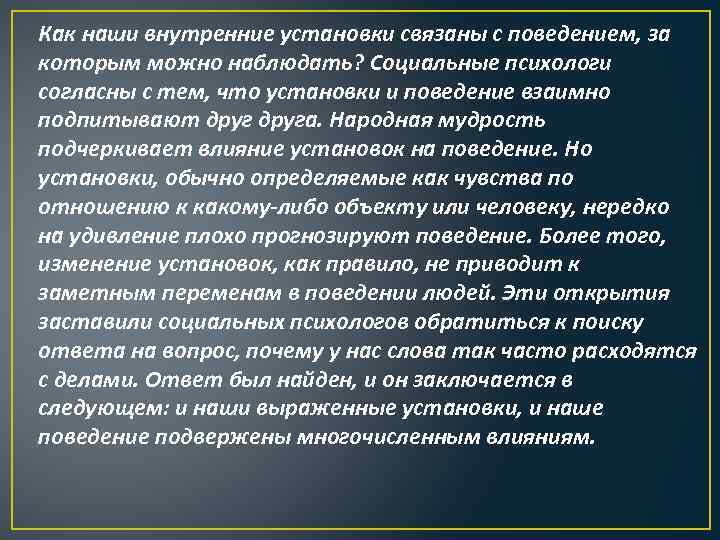 Как наши внутренние установки связаны с поведением, за которым можно наблюдать? Социальные психологи согласны с тем, что установки и поведение взаимно подпитывают друг друга. Народная мудрость подчеркивает влияние установок на поведение. Но установки, обычно определяемые как чувства по отношению к какому-либо объекту или человеку, нередко на удивление плохо прогнозируют поведение. Более того, изменение установок, как правило, не приводит к заметным переменам в поведении людей. Эти открытия заставили социальных психологов обратиться к поиску ответа на вопрос, почему у нас слова так часто расходятся с делами. Ответ был найден, и он заключается в следующем: и наши выраженные установки, и наше поведение подвержены многочисленным влияниям.